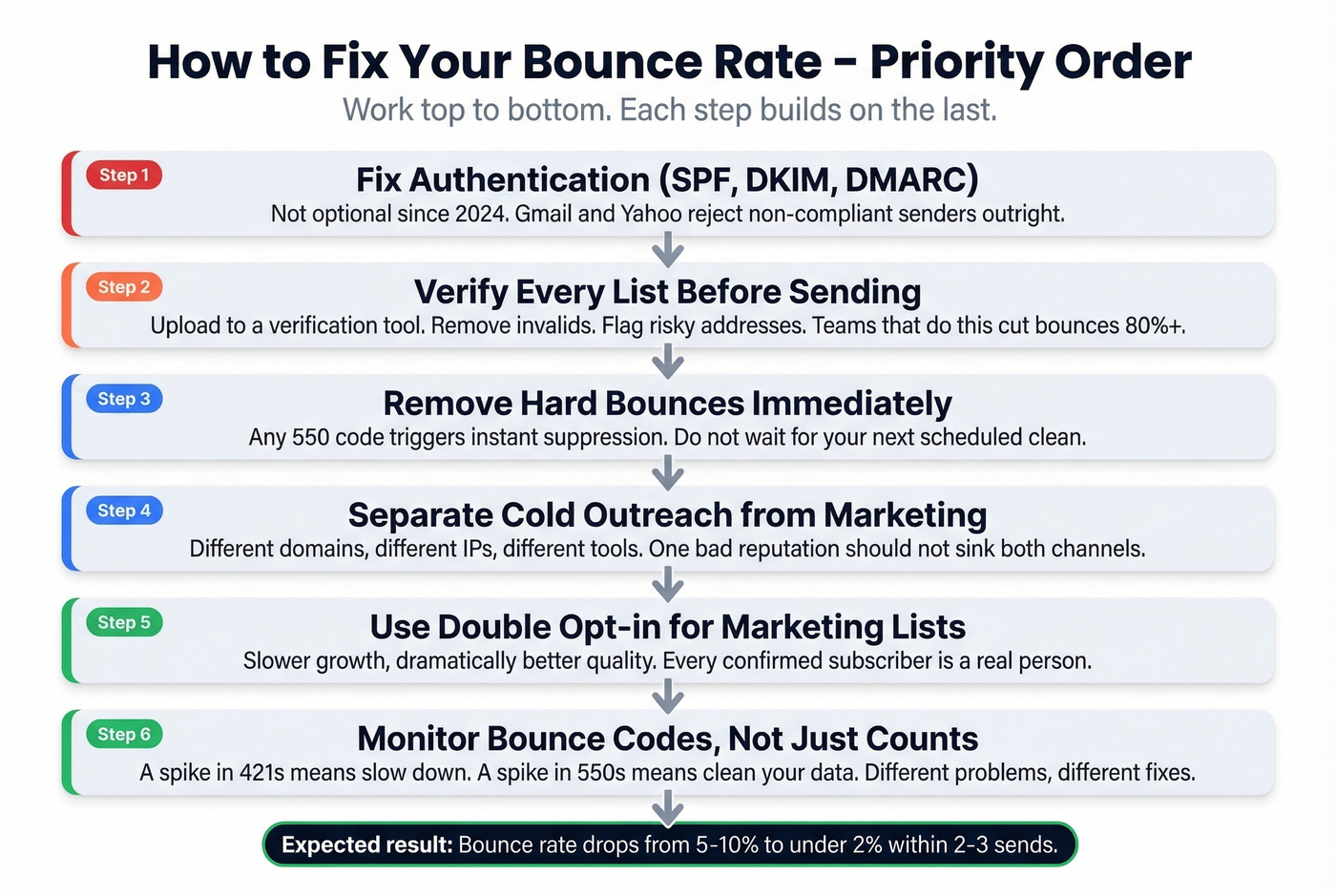 How to Fix Your Bounce Rate - Priority Order

Work top to bottom. Each step builds on the last.

Step 1

Fix Authentication (SPF, DKIM, DMARC)

Not optional since 2024. Gmail and Yahoo reject non-compliant senders outright.

Step 2

Verify Every List Before Sending

Upload to a verification tool. Remove invalids. Flag risky addresses. Teams that do this cut bounces 80%+.

Step 3

Remove Hard Bounces Immediately

Any 550 code triggers instant suppression. Do not wait for your next scheduled clean.

Step 4

Separate Cold Outreach from Marketing

Different domains, different IPs, different tools. One bad reputation should not sink both channels.

Step 5

Use Double Opt-in for Marketing Lists

Slower growth, dramatically better quality. Every confirmed subscriber is a real person.

Step 6

Monitor Bounce Codes, Not Just Counts

A spike in 421s means slow down. A spike in 550s means clean your data. Different problems, different fixes.

Expected result: Bounce rate drops from 5-10% to under 2% within 2-3 sends.